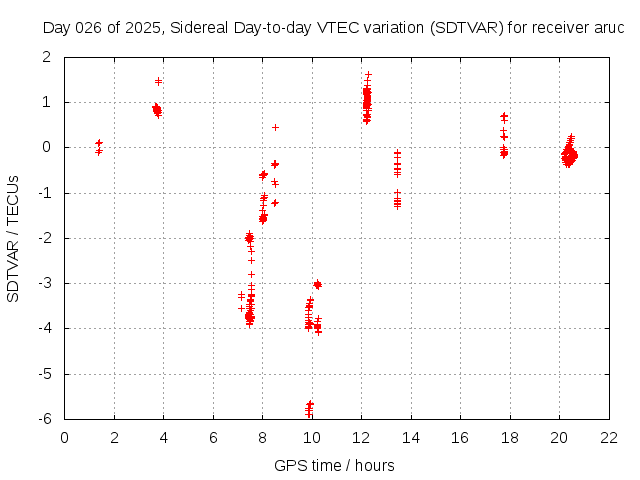 Day 026 of 2025, Sidereal Day-to-day VTEC variation (SDTVAR) for receiver aruc

SDTVAR / TECUs

2
1
0
-1
-2
-3
-4
-5
-6

0 2 4 6 8 10 12 14 16 18 20 22

GPS time / hours